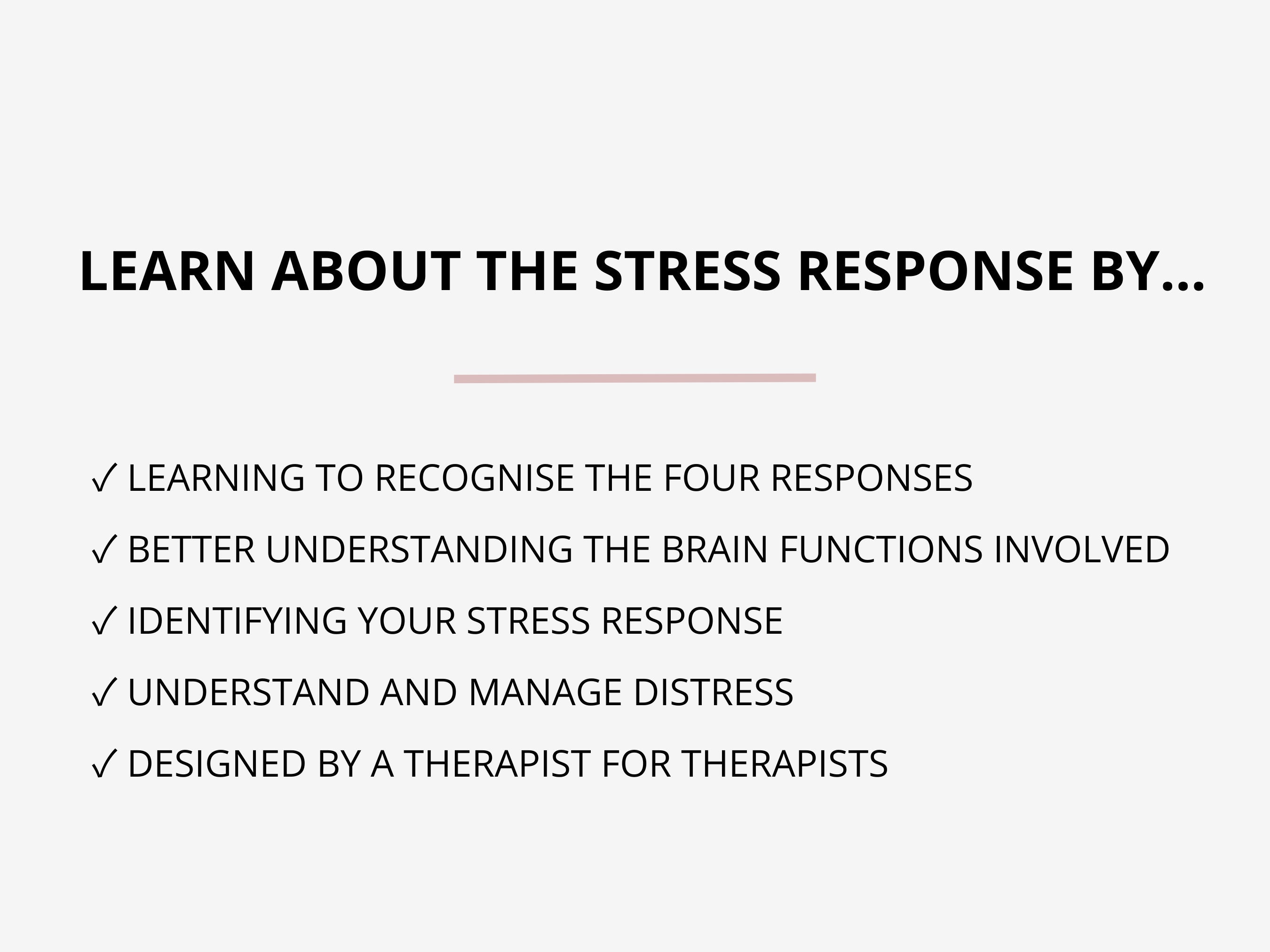 LEARN ABOUT THE STRESS RESPONSE BY...

✓ LEARNING TO RECOGNISE THE FOUR RESPONSES

✓ BETTER UNDERSTANDING THE BRAIN FUNCTIONS INVOLVED

✓ IDENTIFYING YOUR STRESS RESPONSE

✓ UNDERSTAND AND MANAGE DISTRESS

✓ DESIGNED BY A THERAPIST FOR THERAPISTS